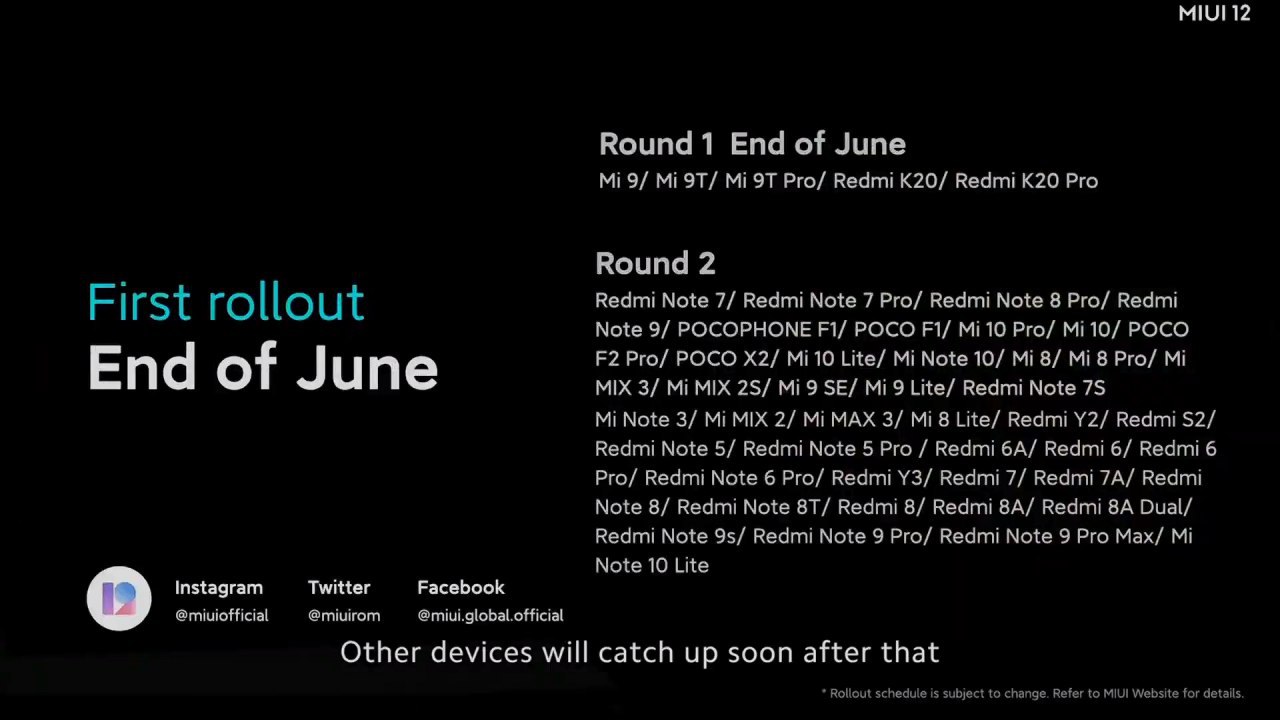 MIUI 12

First rollout
End of June

Round 1 End of June
Mi 9/ Mi 9T/ Mi 9T Pro/ Redmi K20/ Redmi K20 Pro

Round 2
Redmi Note 7/ Redmi Note 7 Pro/ Redmi Note 8 Pro/ Redmi Note 9/ POCOPHONE F1/ POCO F1/ Mi 10 Pro/ Mi 10/ POCO F2 Pro/ POCO X2/ Mi 10 Lite/ Mi Note 10/ Mi 8/ Mi 8 Pro/ Mi MIX 3/ Mi MIX 2S/ Mi 9 SE/ Mi 9 Lite/ Redmi Note 7S
Mi Note 3/ Mi MIX 2/ Mi MAX 3/ Mi 8 Lite/ Redmi Y2/ Redmi S2/ Redmi Note 5/ Redmi Note 5 Pro / Redmi 6A/ Redmi 6/ Redmi 6 Pro/ Redmi Note 6 Pro/ Redmi Y3/ Redmi 7/ Redmi 7A/ Redmi Note 8/ Redmi Note 8T/ Redmi 8/ Redmi 8A/ Redmi 8A Dual/ Redmi Note 9s/ Redmi Note 9 Pro/ Redmi Note 9 Pro Max/ Mi Note 10 Lite

Instagram
@miuiofficial
Twitter
@miuirom
Facebook
@miui.global.official

Other devices will catch up soon after that

* Rollout schedule is subject to change. Refer to MIUI Website for details.